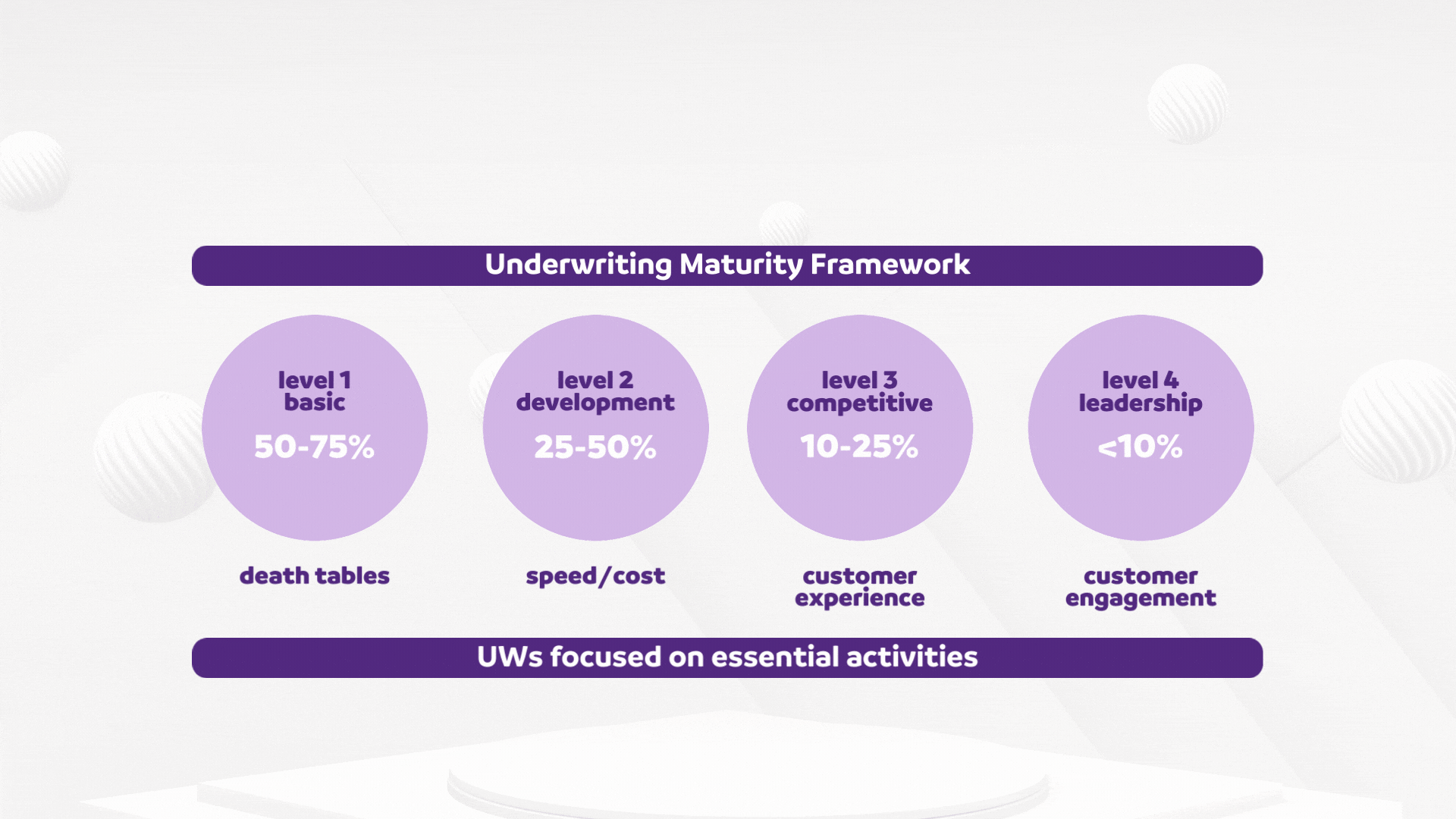 Underwriting Maturity Framework

level 1
basic

50-75%

death tables

level 2
development

25-50%

speed/cost

level 3
competitive

10-25%

customer experience

level 4
leadership

<10%

customer engagement

UWs focused on essential activities